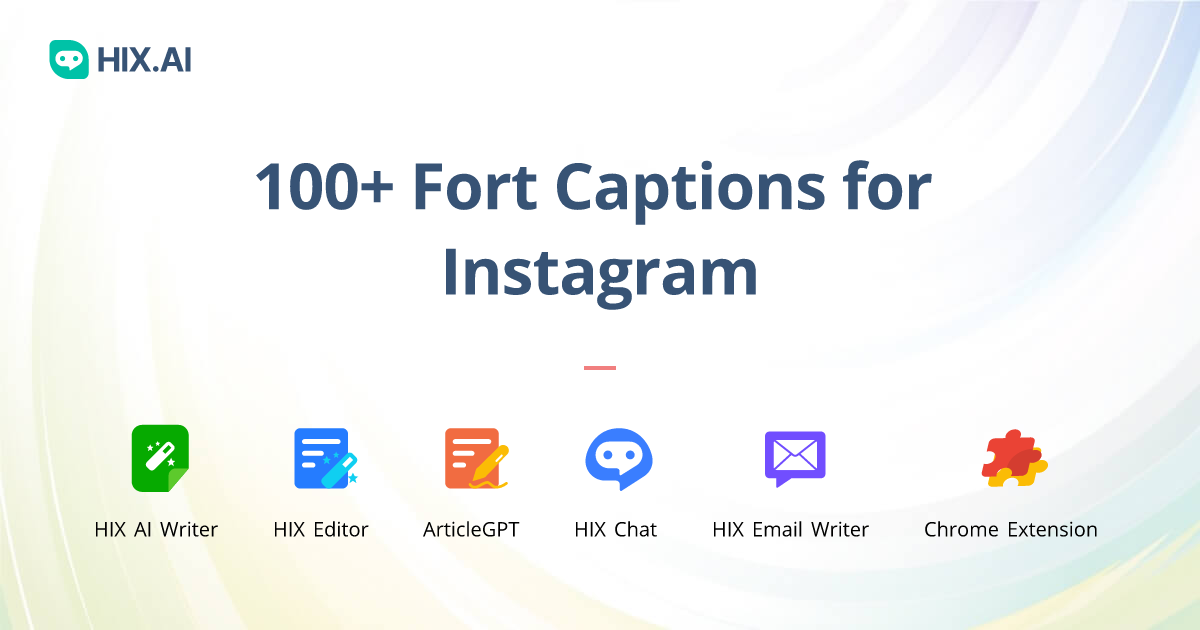 HIX.AI

100+ Fort Captions for Instagram

HIX AI Writer

HIX Editor

ArticleGPT

HIX Chat

HIX Email Writer

Chrome Extension